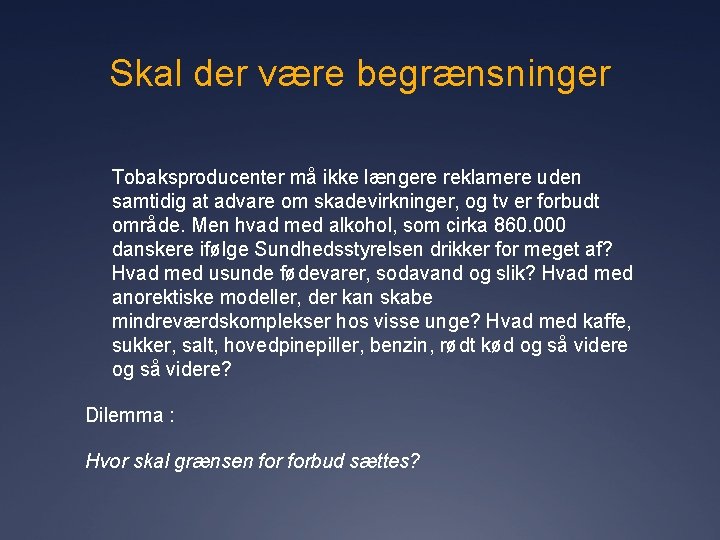 Skal der være begrænsninger

Tobaksproducenter må ikke længere reklamere uden samtidig at advare om skadevirkninger, og tv er forbudt område. Men hvad med alkohol, som cirka 860.000 danskere ifølge Sundhedsstyrelsen drikker for meget af? Hvad med usunde fødevarer, sodavand og slik? Hvad med anorektiske modeller, der kan skabe mindreværdskomplekser hos visse unge? Hvad med kaffe, sukker, salt, hovedpinepiller, benzin, rødt kød og så videre og så videre?

Dilemma :

Hvor skal grænsen for forbud sættes?